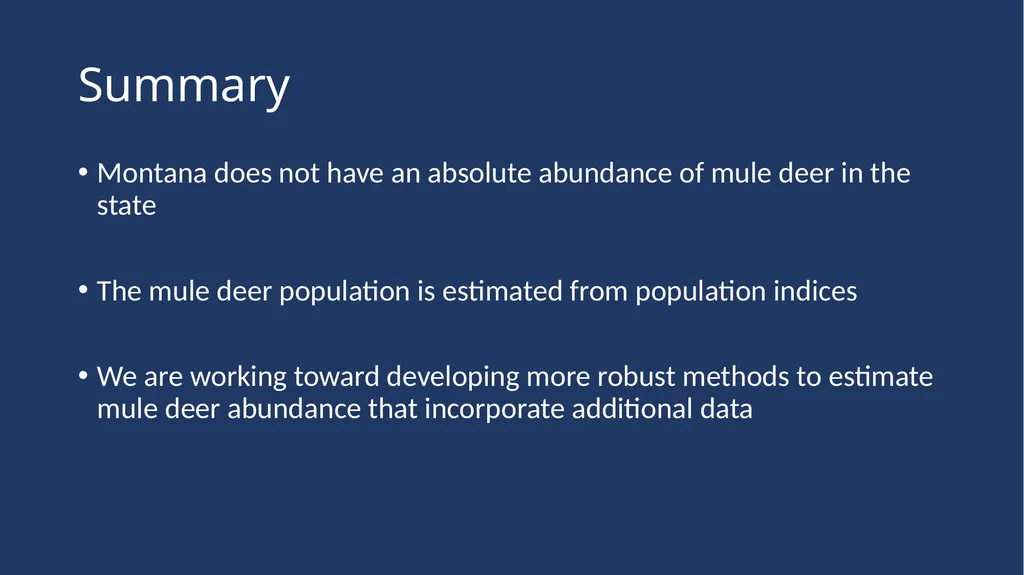 Summary

• Montana does not have an absolute abundance of mule deer in the state

• The mule deer population is estimated from population indices

• We are working toward developing more robust methods to estimate mule deer abundance that incorporate additional data